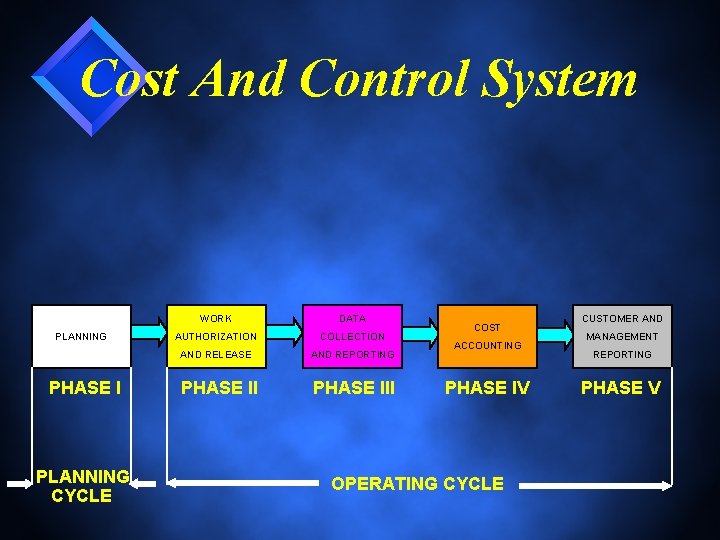 Cost And Control System

PLANNING

WORK AUTHORIZATION AND RELEASE

DATA COLLECTION AND REPORTING

COST ACCOUNTING

CUSTOMER AND MANAGEMENT REPORTING

PHASE I

PHASE II

PHASE III

PHASE IV

PHASE V

PLANNING CYCLE

OPERATING CYCLE